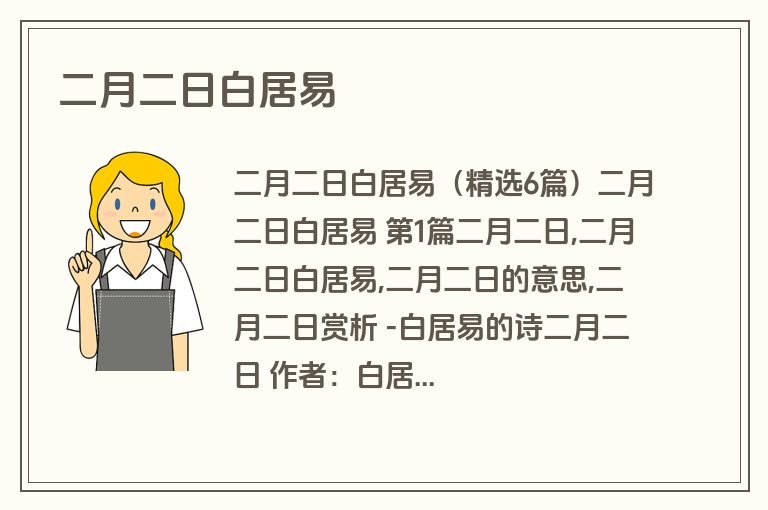 二月二日白居易

二月二日白居易（精选6篇）二月二日白居易 第1篇二月二日,二月二日白居易,二月二日的意思,二月二日赏析 -白居易的诗二月二日 作者：白居...